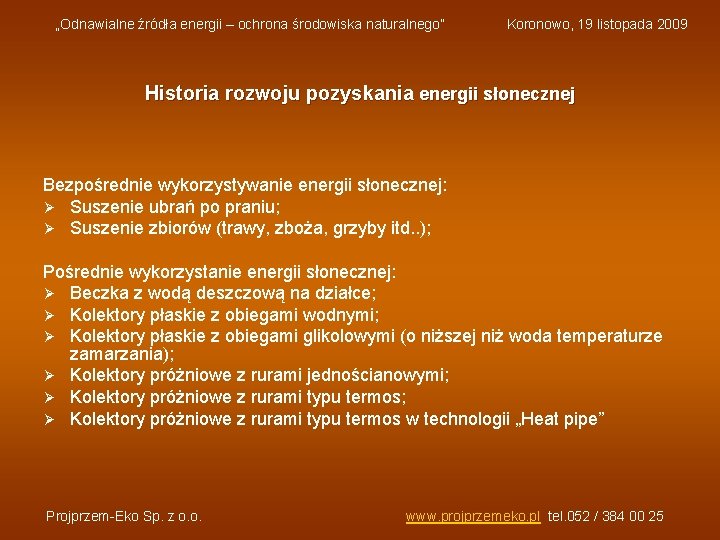 „Odnawialne źródła energii – ochrona środowiska naturalnego"

Koronowo, 19 listopada 2009

Historia rozwoju pozyskania energii słonecznej

Bezpośrednie wykorzystywanie energii słonecznej:
➢ Suszenie ubrań po praniu;
➢ Suszenie zbiorów (trawy, zboża, grzyby itd..);

Pośrednie wykorzystanie energii słonecznej:
➢ Beczka z wodą deszczową na działce;
➢ Kolektory płaskie z obiegami wodnymi;
➢ Kolektory płaskie z obiegami glikolowymi (o niższej niż woda temperaturze zamarzania);
➢ Kolektory próżniowe z rurami jednościanowymi;
➢ Kolektory próżniowe z rurami typu termos;
➢ Kolektory próżniowe z rurami typu termos w technologii „Heat pipe"

Projprzem-Eko Sp. z o.o.

www.projprzemeko.pl tel.052 / 384 00 25